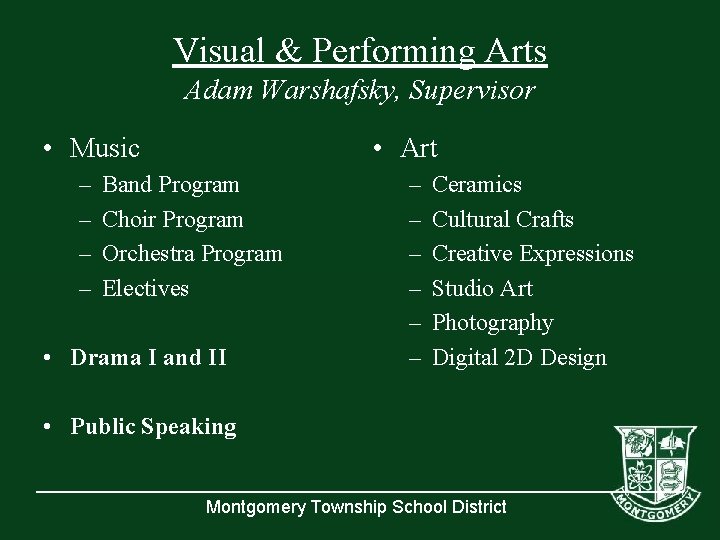 Visual & Performing Arts
Adam Warshafsky, Supervisor

• Music
– Band Program
– Choir Program
– Orchestra Program
– Electives

• Drama I and II

• Public Speaking

• Art
– Ceramics
– Cultural Crafts
– Creative Expressions
– Studio Art
– Photography
– Digital 2D Design

Montgomery Township School District

MONTGOMERY